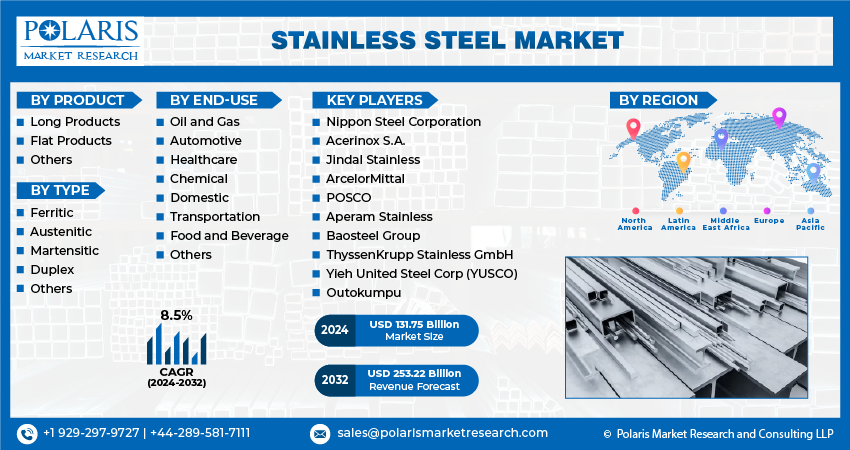 POLARIS
MARKET RESEARCH

STAINLESS STEEL MARKET

BY PRODUCT
Long Products
Flat Products
Others

BY TYPE
Ferritic
Austenitic
Martensitic
Duplex
Others

8.5%
CAGR
(2024-2032)

BY END-USE
Oil and Gas
Automotive
Healthcare
Chemical
Domestic
Transportation
Food and Beverage
Others

KEY PLAYERS
Nippon Steel Corporation
Acerinox S.A.
Jindal Stainless
ArcelorMittal
POSCO
Aperam Stainless
Baosteel Group
ThyssenKrupp Stainless GmbH
Yieh United Steel Corp (YUSCO)
Outokumpu

2024 USD 131.75 Billion Market Size

2032 USD 253.22 Billion Revenue Forecast

BY REGION
North America
Latin America
Middle East Africa
Europe
Asia Pacific

+1 929-297-9727 | +44-289-581-7111
sales@polarismarketresearch.com
© Polaris Market Research and Consulting LLP